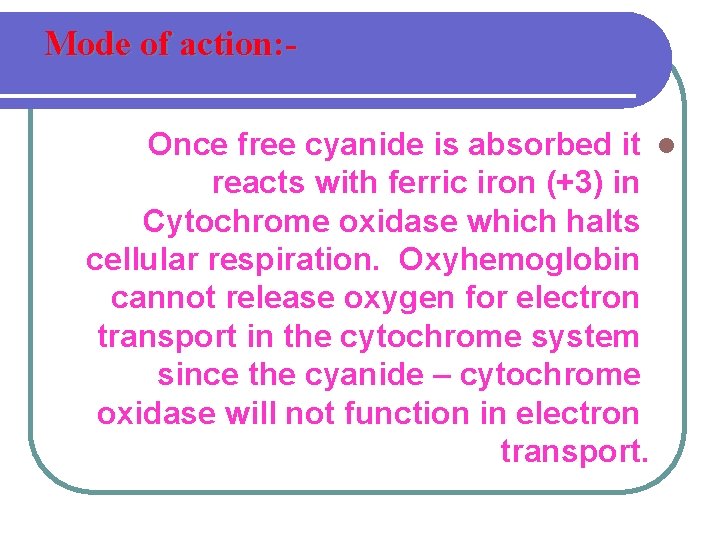 Mode of action:-

Once free cyanide is absorbed it reacts with ferric iron (+3) in Cytochrome oxidase which halts cellular respiration. Oxyhemoglobin cannot release oxygen for electron transport in the cytochrome system since the cyanide – cytochrome oxidase will not function in electron transport.